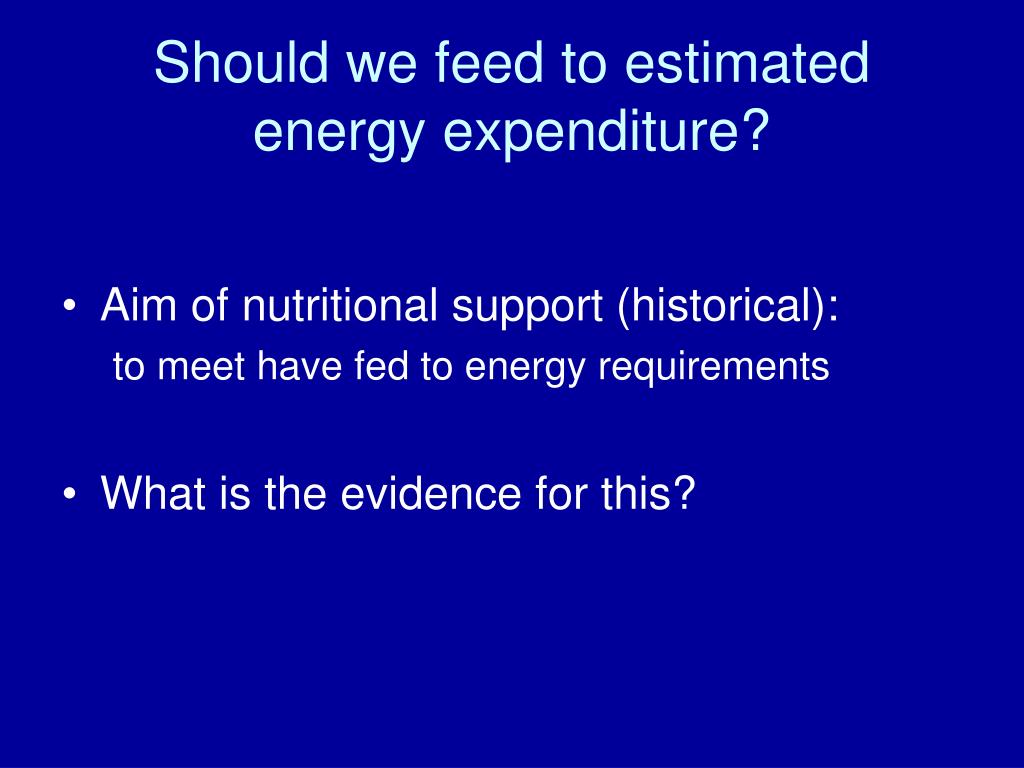 Should we feed to estimated energy expenditure?

• Aim of nutritional support (historical):
to meet have fed to energy requirements

• What is the evidence for this?